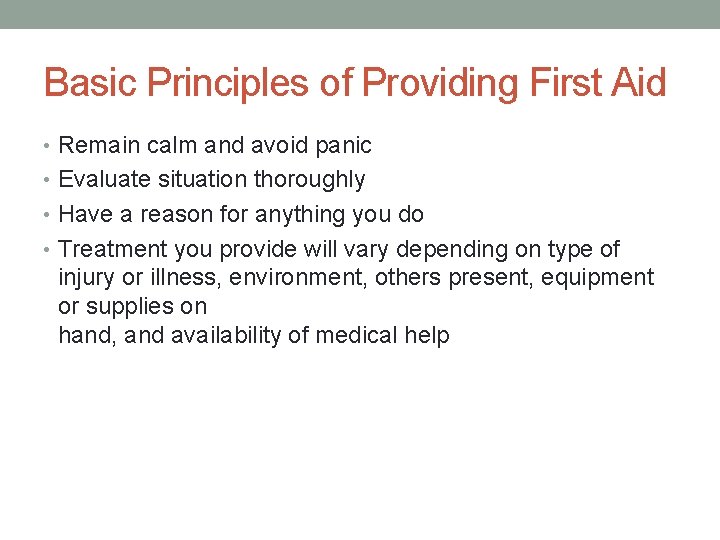 Basic Principles of Providing First Aid

• Remain calm and avoid panic
• Evaluate situation thoroughly
• Have a reason for anything you do
• Treatment you provide will vary depending on type of injury or illness, environment, others present, equipment or supplies on hand, and availability of medical help